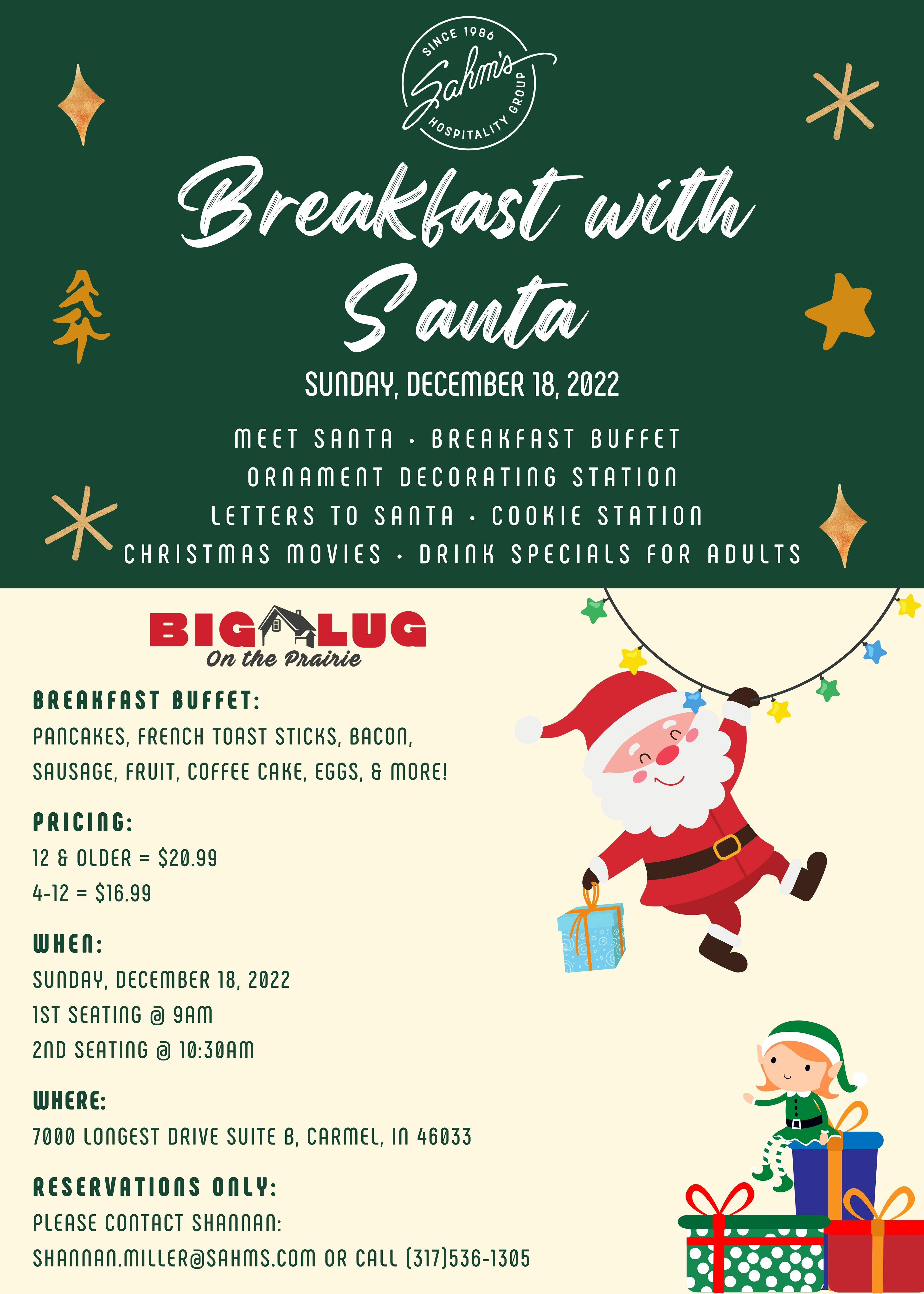 SINCE 1986
Sahm's
HOSPITALITY GROUP

Breakfast with Santa

SUNDAY, DECEMBER 18, 2022

MEET SANTA · BREAKFAST BUFFET
ORNAMENT DECORATING STATION
LETTERS TO SANTA · COOKIE STATION
CHRISTMAS MOVIES · DRINK SPECIALS FOR ADULTS

BIG LUG
On the Prairie

BREAKFAST BUFFET:
PANCAKES, FRENCH TOAST STICKS, BACON, SAUSAGE, FRUIT, COFFEE CAKE, EGGS, & MORE!

PRICING:
12 & OLDER = $20.99
4-12 = $16.99

WHEN:
SUNDAY, DECEMBER 18, 2022
1ST SEATING @ 9AM
2ND SEATING @ 10:30AM

WHERE:
7000 LONGEST DRIVE SUITE B, CARMEL, IN 46033

RESERVATIONS ONLY:
PLEASE CONTACT SHANNAN:
SHANNAN.MILLER@SAHMS.COM OR CALL (317)536-1305